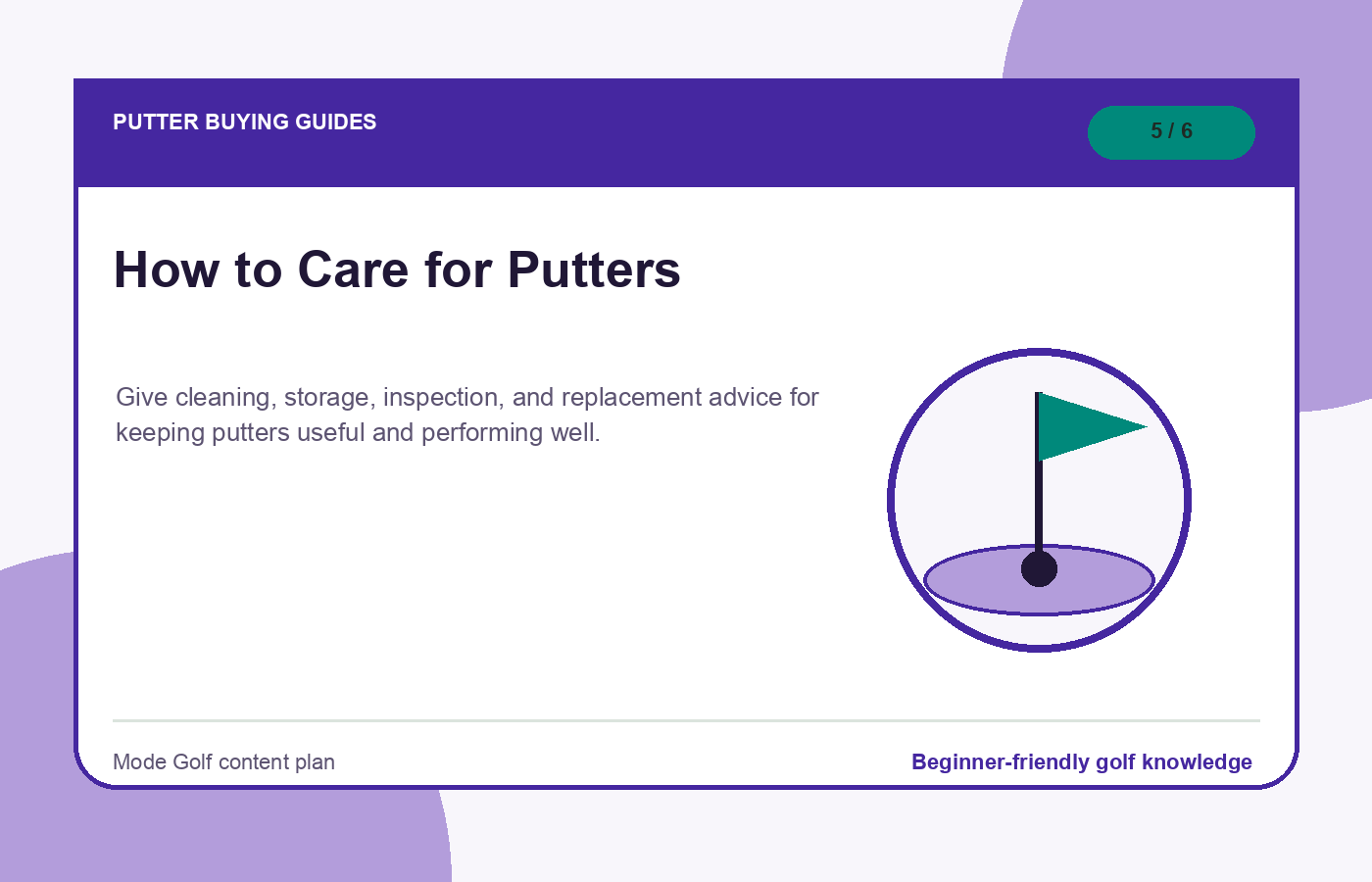 PUTTER BUYING GUIDES

5 / 6

How to Care for Putters

Give cleaning, storage, inspection, and replacement advice for keeping putters useful and performing well.

Mode Golf content plan

Beginner-friendly golf knowledge